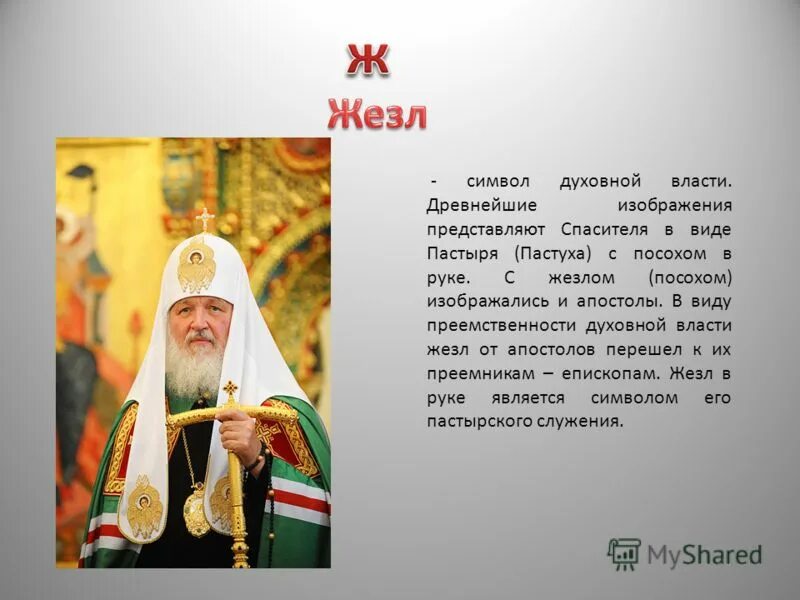 Ж

Жезл

- символ духовной власти. Древнейшие изображения представляют Спасителя в виде Пастыря (Пастуха) с посохом в руке. С жезлом (посохом) изображались и апостолы. В виду преемственности духовной власти жезл от апостолов перешел к их преемникам – епископам. Жезл в руке является символом его пастырского служения.

MyShared